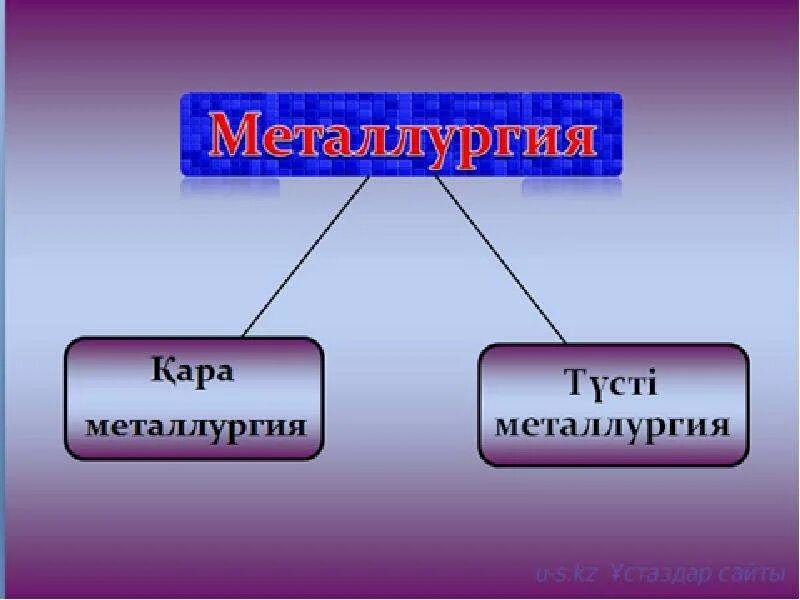 Металлургия

Қара металлургия

Түсті металлургия

u-s.kz Ұстаздар сайты